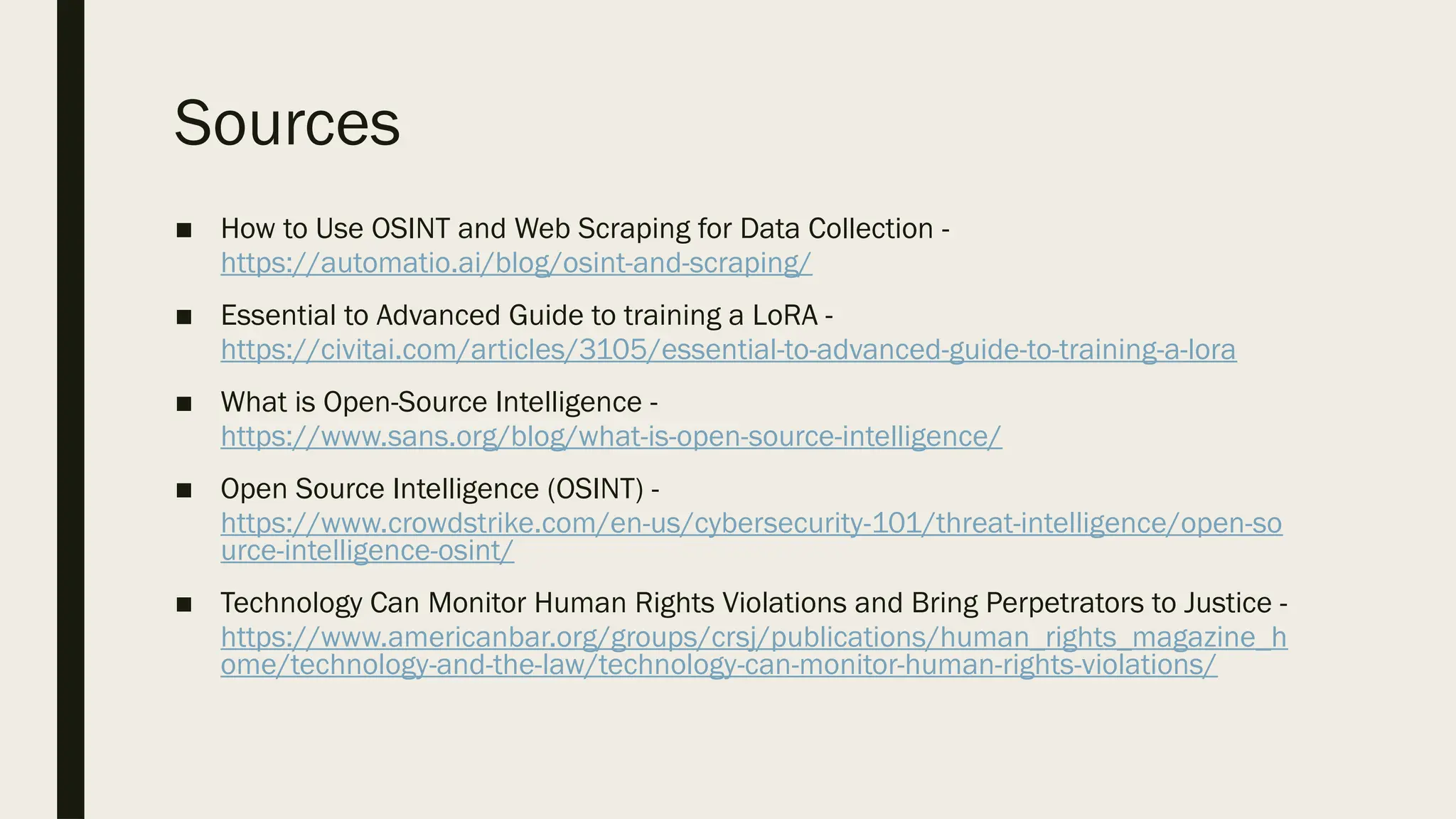 Sources

■ How to Use OSINT and Web Scraping for Data Collection - https://automatio.ai/blog/osint-and-scraping/

■ Essential to Advanced Guide to training a LoRA - https://civitai.com/articles/3105/essential-to-advanced-guide-to-training-a-lora

■ What is Open-Source Intelligence - https://www.sans.org/blog/what-is-open-source-intelligence/

■ Open Source Intelligence (OSINT) - https://www.crowdstrike.com/en-us/cybersecurity-101/threat-intelligence/open-source-intelligence-osint/

■ Technology Can Monitor Human Rights Violations and Bring Perpetrators to Justice - https://www.americanbar.org/groups/crsj/publications/human_rights_magazine_home/technology-and-the-law/technology-can-monitor-human-rights-violations/